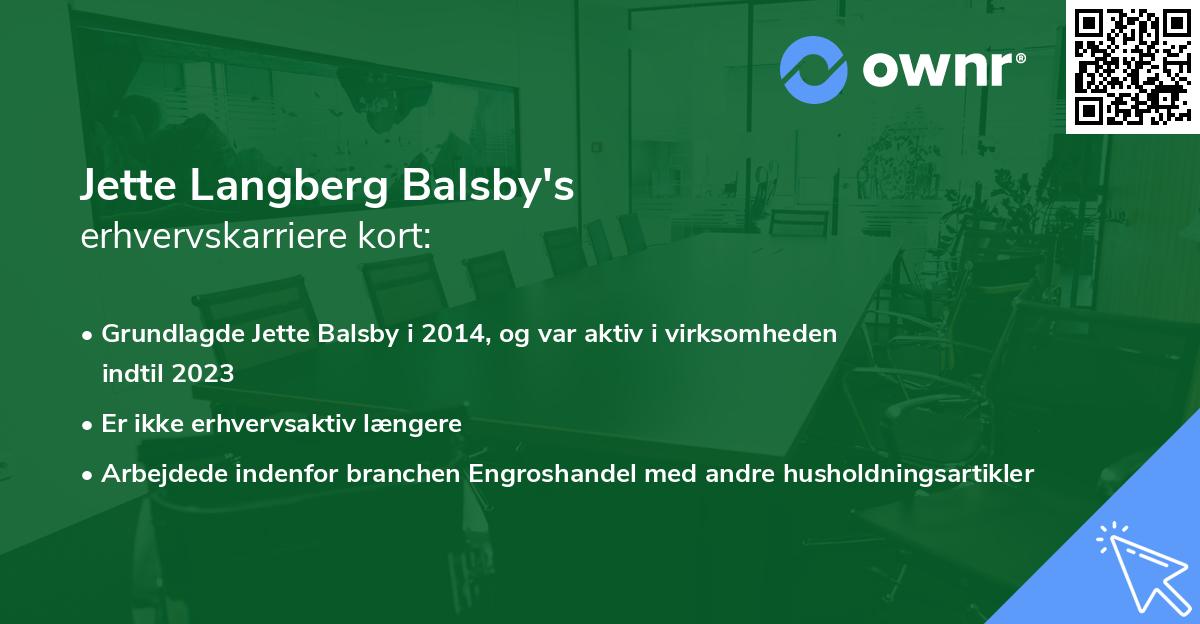 ownr®

Jette Langberg Balsby's
erhvervskarriere kort:

• Grundlagde Jette Balsby i 2014, og var aktiv i virksomheden indtil 2023
• Er ikke erhvervsaktiv længere
• Arbejdede indenfor branchen Engroshandel med andre husholdningsartikler